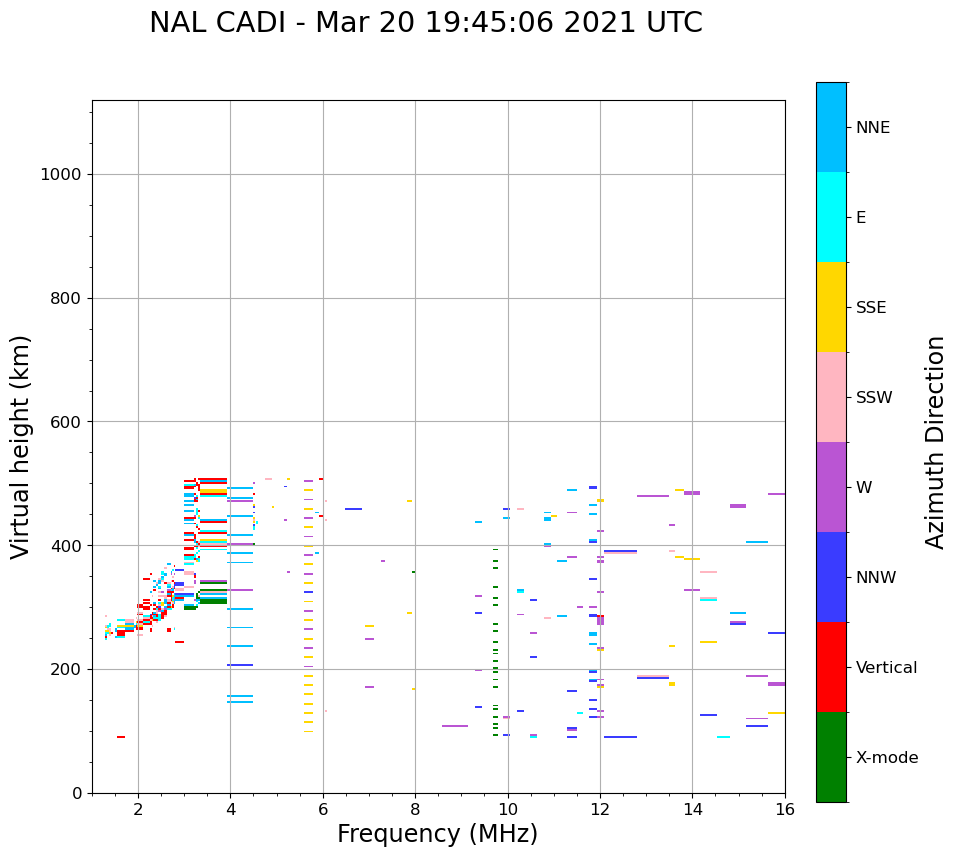 NAL CADI - Mar 20 19:45:06 2021 UTC

Virtual height (km)

1000
800
600
400
200
0

2
4
6
8
10
12
14
16

Frequency (MHz)

NNE
E
SSE
SSW
W
NNW
Vertical
X-mode

Azimuth Direction